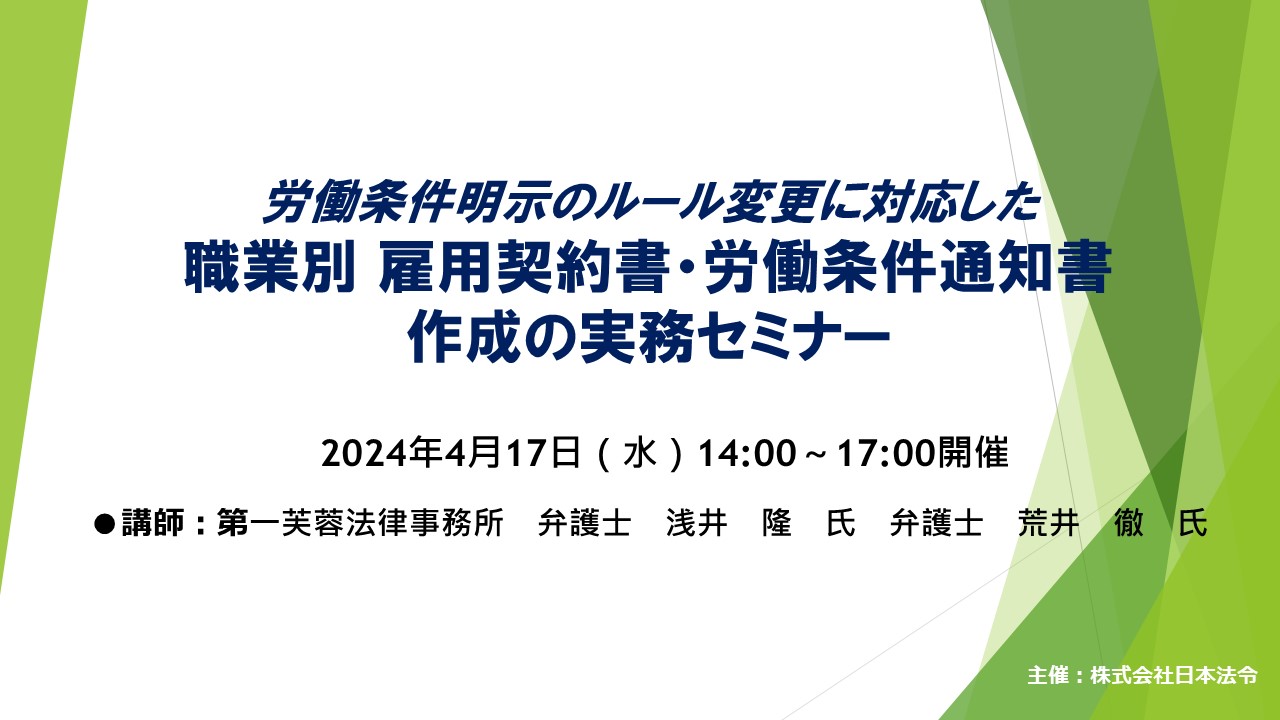 労働条件明示のルール変更に対応した
職業別 雇用契約書・労働条件通知書
作成の実務セミナー

2024年4月17日（水）14:00～17:00開催

●講師：第一芙蓉法律事務所　弁護士　浅井　隆　氏　弁護士　荒井　徹　氏

主催：株式会社日本法令